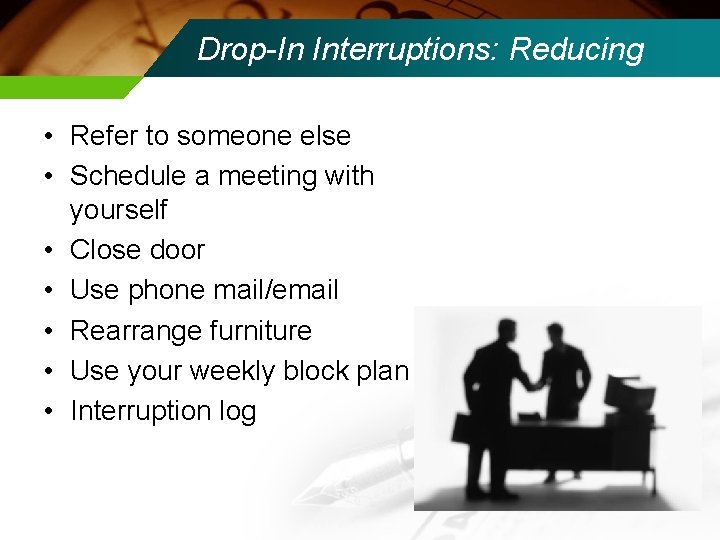 Drop-In Interruptions: Reducing

• Refer to someone else
• Schedule a meeting with yourself
• Close door
• Use phone mail/email
• Rearrange furniture
• Use your weekly block plan
• Interruption log